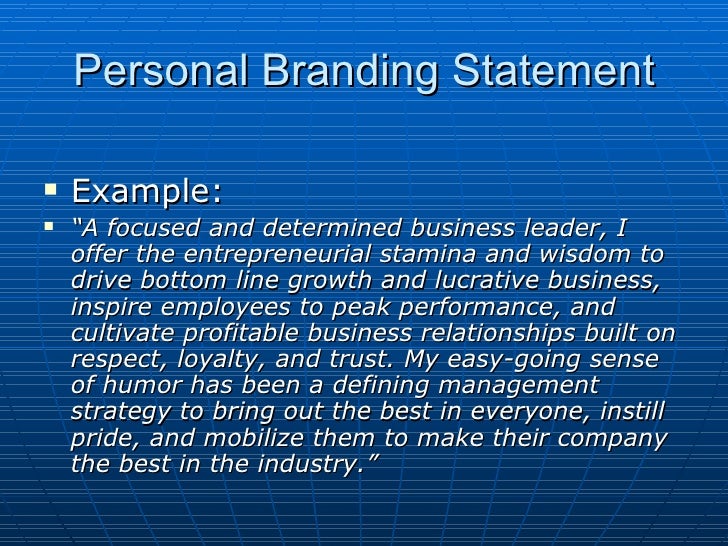 Personal Branding Statement

▪ Example:

▪ "A focused and determined business leader, I offer the entrepreneurial stamina and wisdom to drive bottom line growth and lucrative business, inspire employees to peak performance, and cultivate profitable business relationships built on respect, loyalty, and trust. My easy-going sense of humor has been a defining management strategy to bring out the best in everyone, instill pride, and mobilize them to make their company the best in the industry."